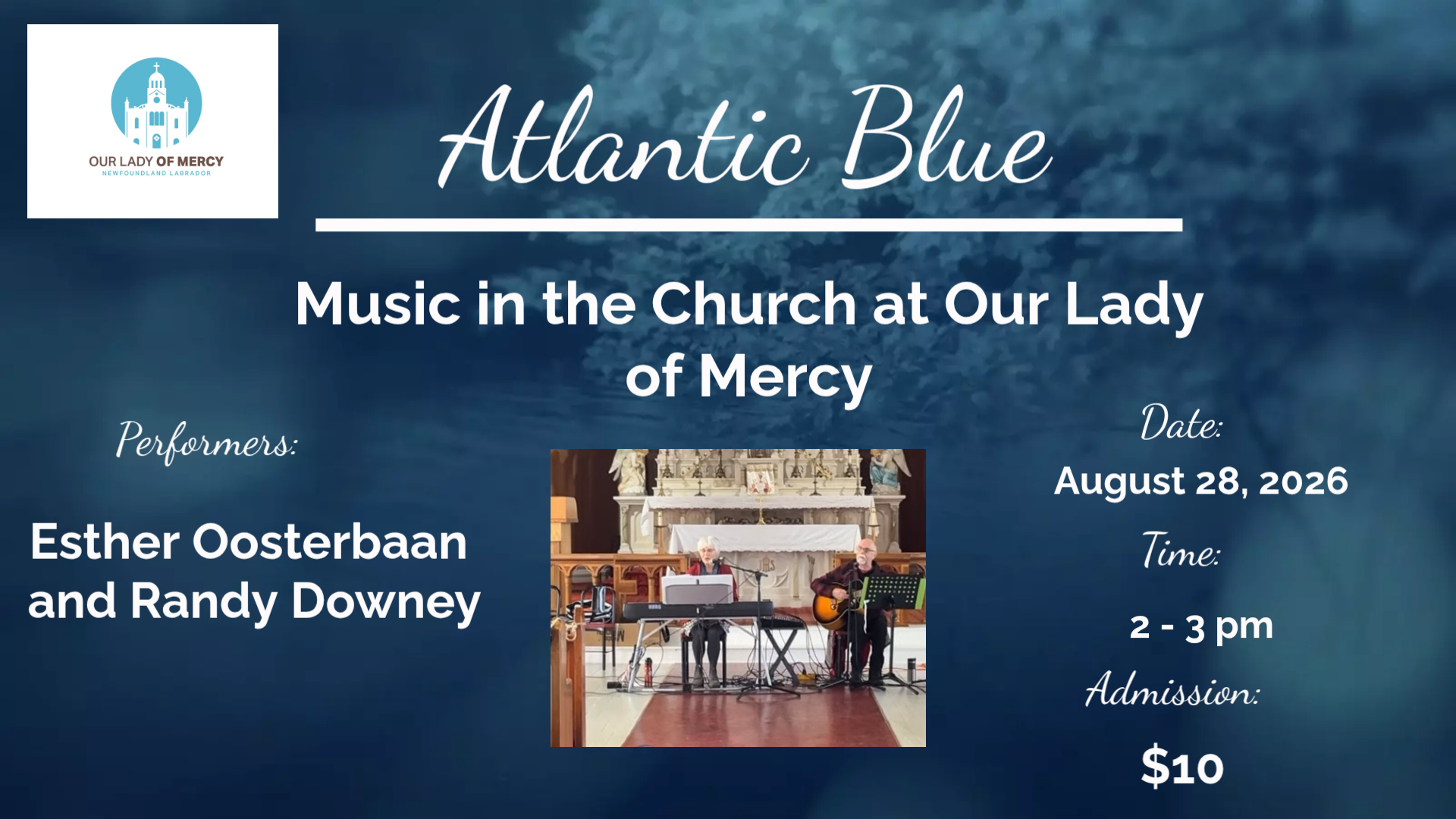 OUR LADY OF MERCY
NEWFOUNDLAND LABRADOR

Atlantic Blue

Music in the Church at Our Lady of Mercy

Performers:

Esther Oosterbaan and Randy Downey

Date:

August 28, 2026

Time:

2 - 3 pm

Admission:

$10